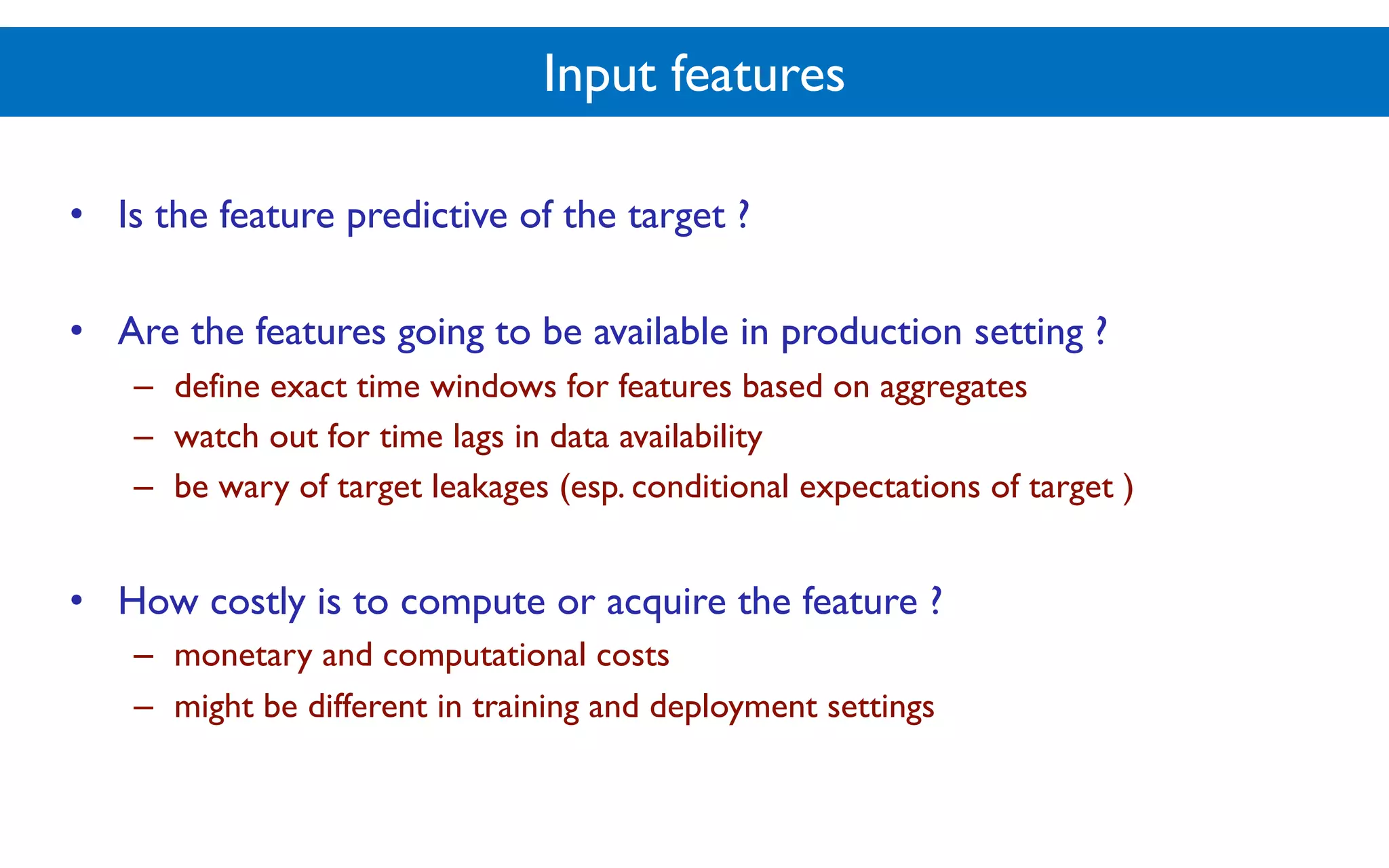 Input features

• Is the feature predictive of the target ?

• Are the features going to be available in production setting ?
  – define exact time windows for features based on aggregates
  – watch out for time lags in data availability
  – be wary of target leakages (esp. conditional expectations of target )

• How costly is to compute or acquire the feature ?
  – monetary and computational costs
  – might be different in training and deployment settings